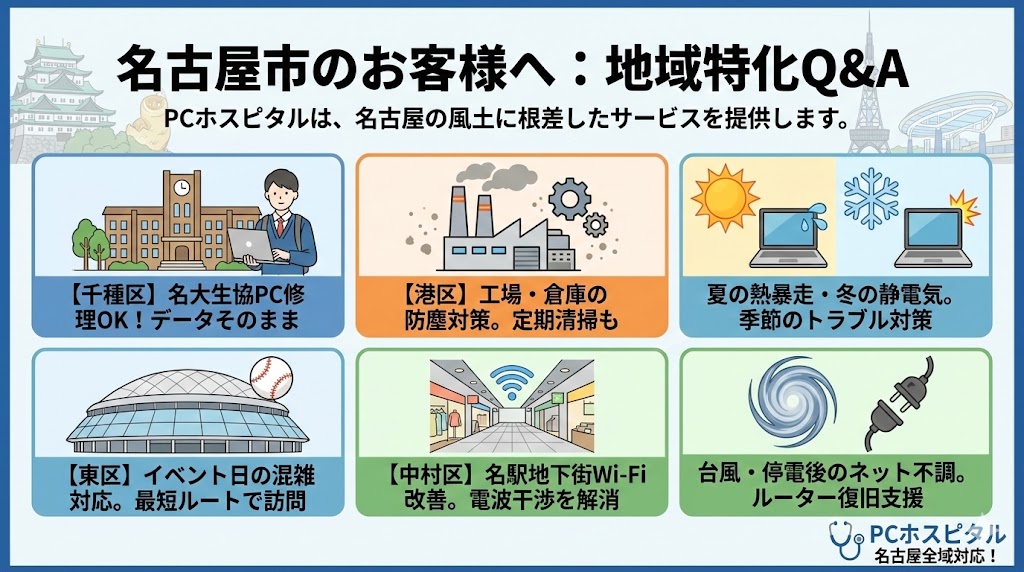 名古屋市のお客様へ：地域特化Q&A

PCホスピタルは、名古屋の風土に根差したサービスを提供します。

【千種区】名大生協PC修理OK！データそのまま

【港区】工場・倉庫の防塵対策。定期清掃も

夏の熱暴走・冬の静電気。季節のトラブル対策

【東区】イベント日の混雑対応。最短ルートで訪問

【中村区】名駅地下街Wi-Fi改善。電波干渉を解消

台風・停電後のネット不調。ルーター復旧支援

PCホスピタル
名古屋全域対応！